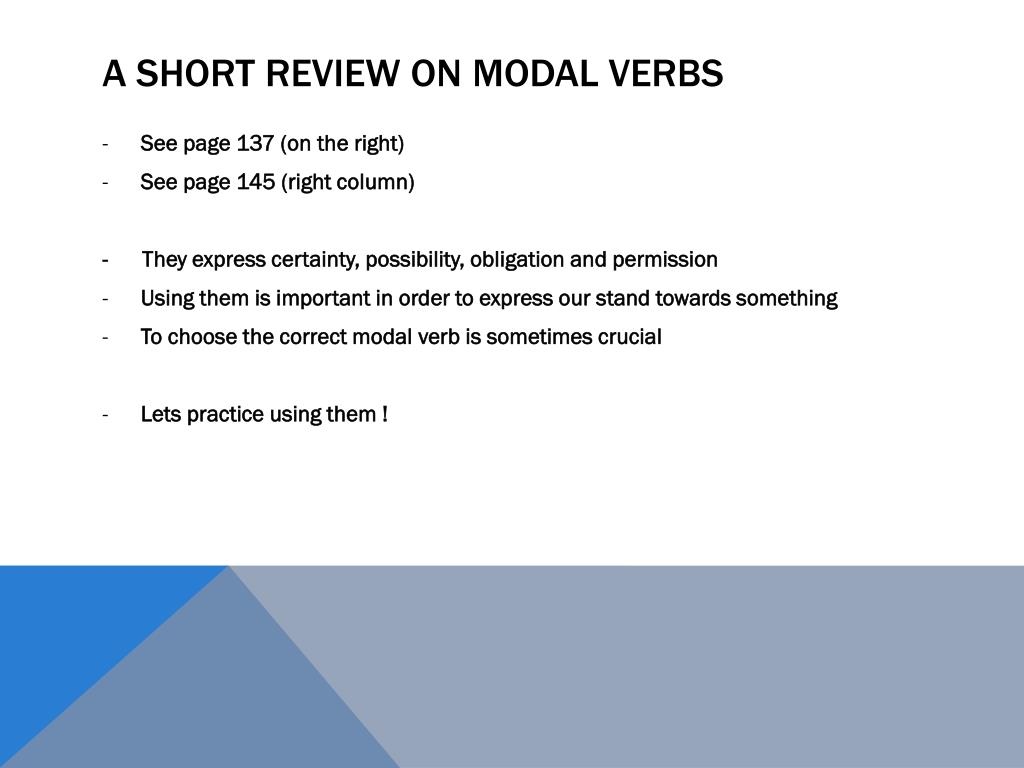 A SHORT REVIEW ON MODAL VERBS

- See page 137 (on the right)
- See page 145 (right column)

- They express certainty, possibility, obligation and permission
- Using them is important in order to express our stand towards something
- To choose the correct modal verb is sometimes crucial

- Lets practice using them !